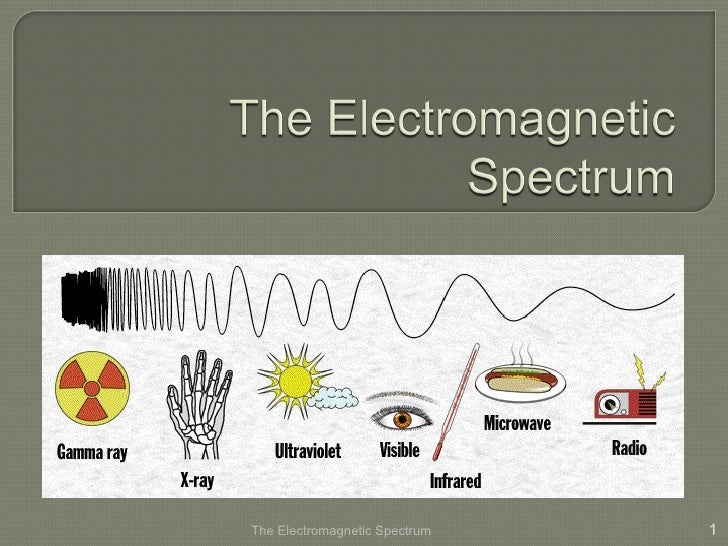 The Electromagnetic Spectrum

Gamma ray
X-ray
Ultraviolet
Visible
Infrared
Microwave
Radio

The Electromagnetic Spectrum
1